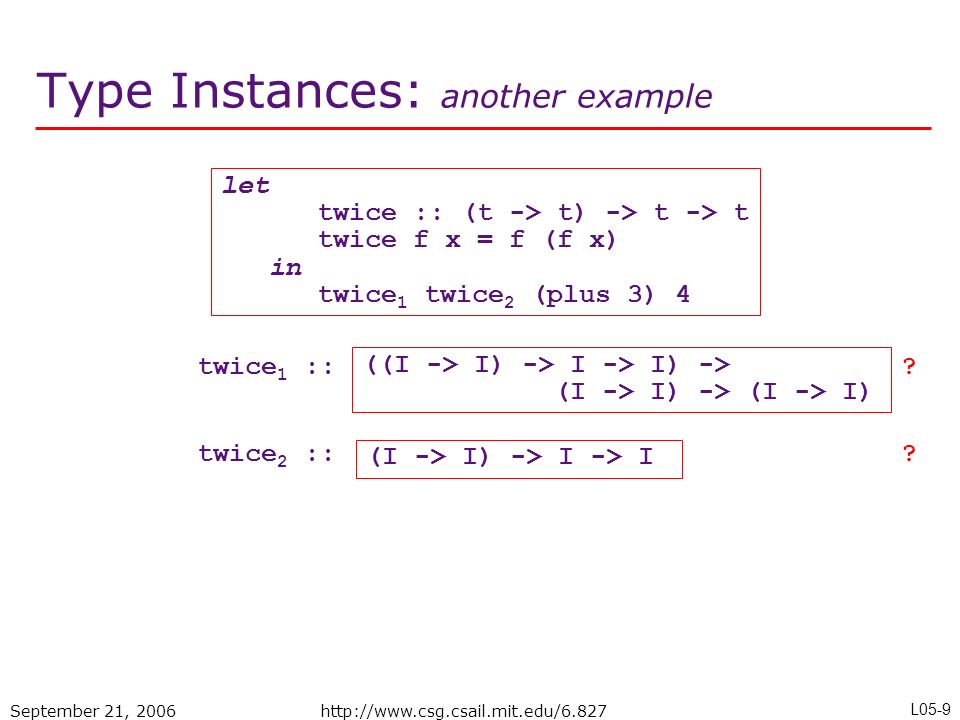 Type Instances: another example

let
twice :: (t -> t) -> t -> t
twice f x = f (f x)
in
twice$_1$ twice$_2$ (plus 3) 4

twice$_1$ :: ((I -> I) -> I -> I) -> (I -> I) -> (I -> I) ?

twice$_2$ :: (I -> I) -> I -> I ?

September 21, 2006 http://www.csg.csail.mit.edu/6.827 L05-9